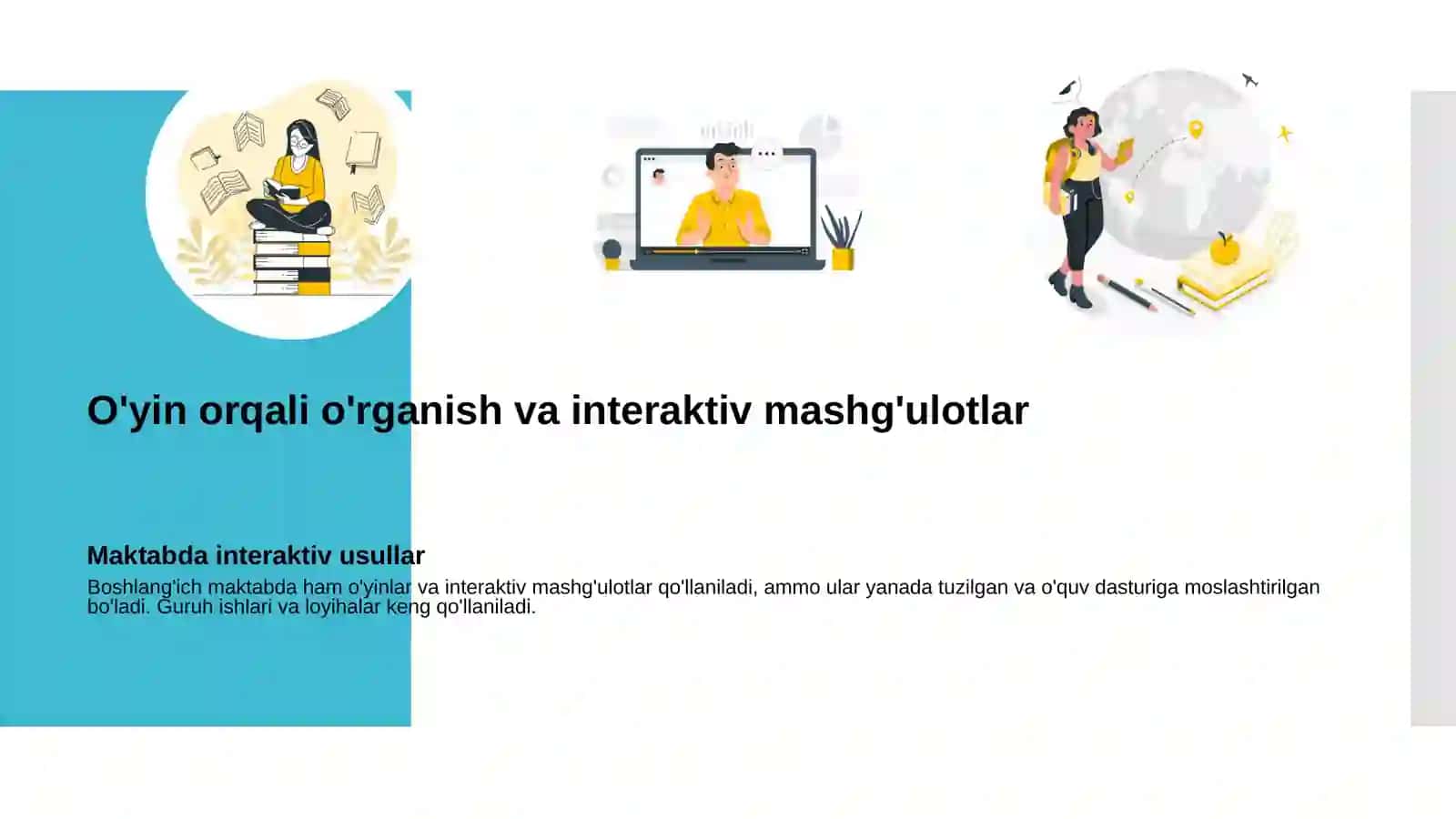 O'yin orqali o'rganish va interaktiv mashg'ulotlar

Maktabda interaktiv usullar

Boshlang'ich maktabda ham o'yinlar va interaktiv mashg'ulotlar qo'llaniladi, ammo ular yanada tuzilgan va o'quv dasturiga moslashtirilgan bo'ladi. Guruh ishlari va loyihalar keng qo'llaniladi.